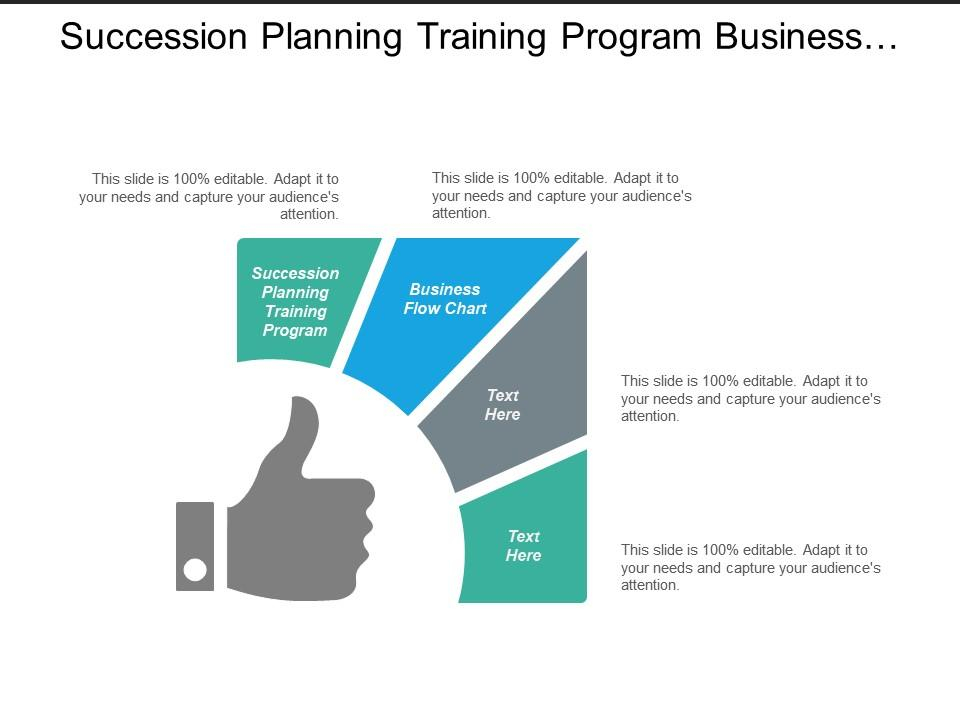 Succession Planning Training Program Business…

This slide is 100% editable. Adapt it to your needs and capture your audience's attention.

This slide is 100% editable. Adapt it to your needs and capture your audience's attention.

Succession Planning Training Program

Business Flow Chart

Text Here

This slide is 100% editable. Adapt it to your needs and capture your audience's attention.

Text Here

This slide is 100% editable. Adapt it to your needs and capture your audience's attention.